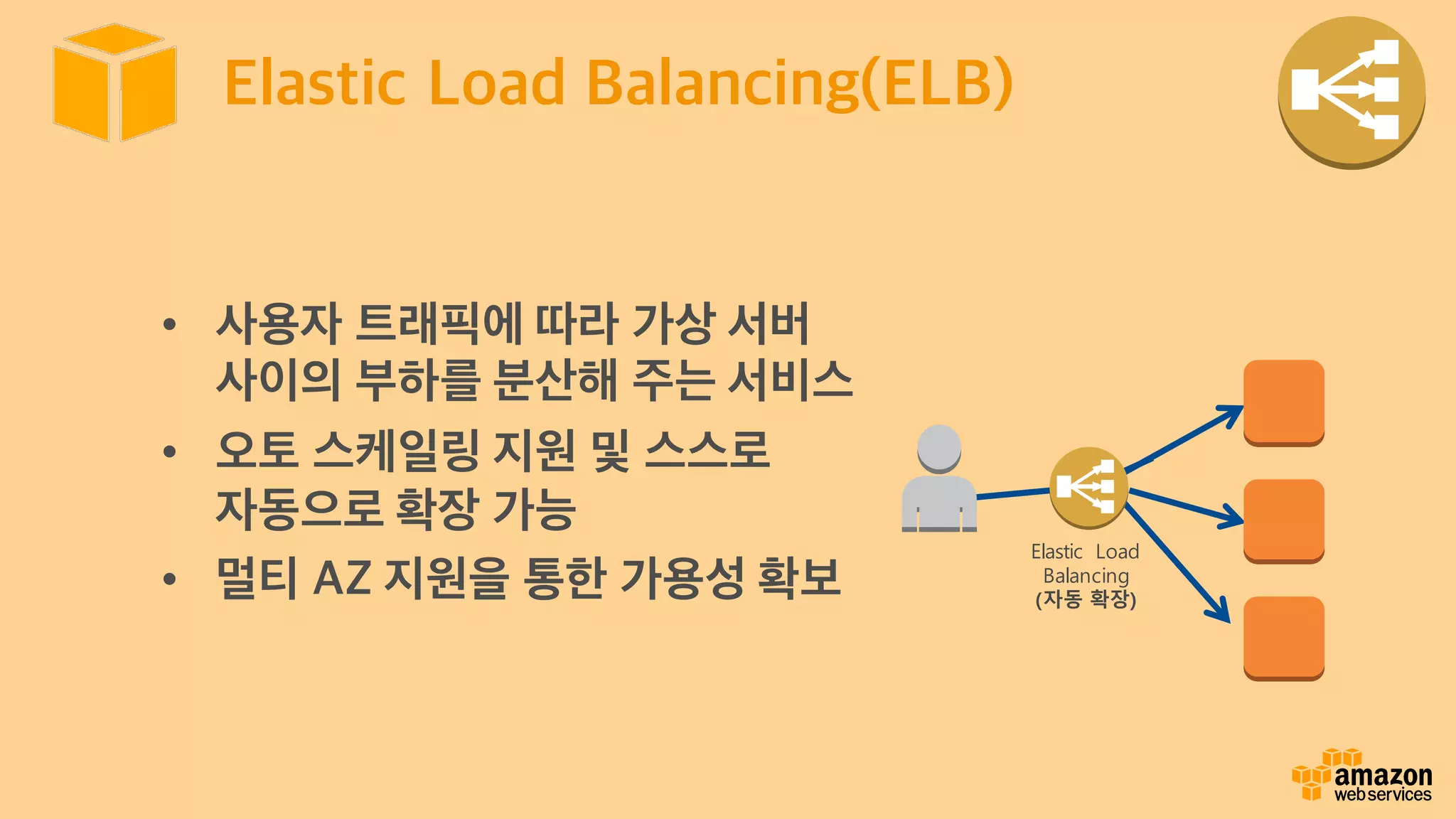 Elastic Load Balancing(ELB)

• 사용자 트래픽에 따라 가상 서버 사이의 부하를 분산해 주는 서비스
• 오토 스케일링 지원 및 스스로 자동으로 확장 가능
• 멀티 AZ 지원을 통한 가용성 확보

Elastic Load Balancing
(자동 확장)

amazon
web services